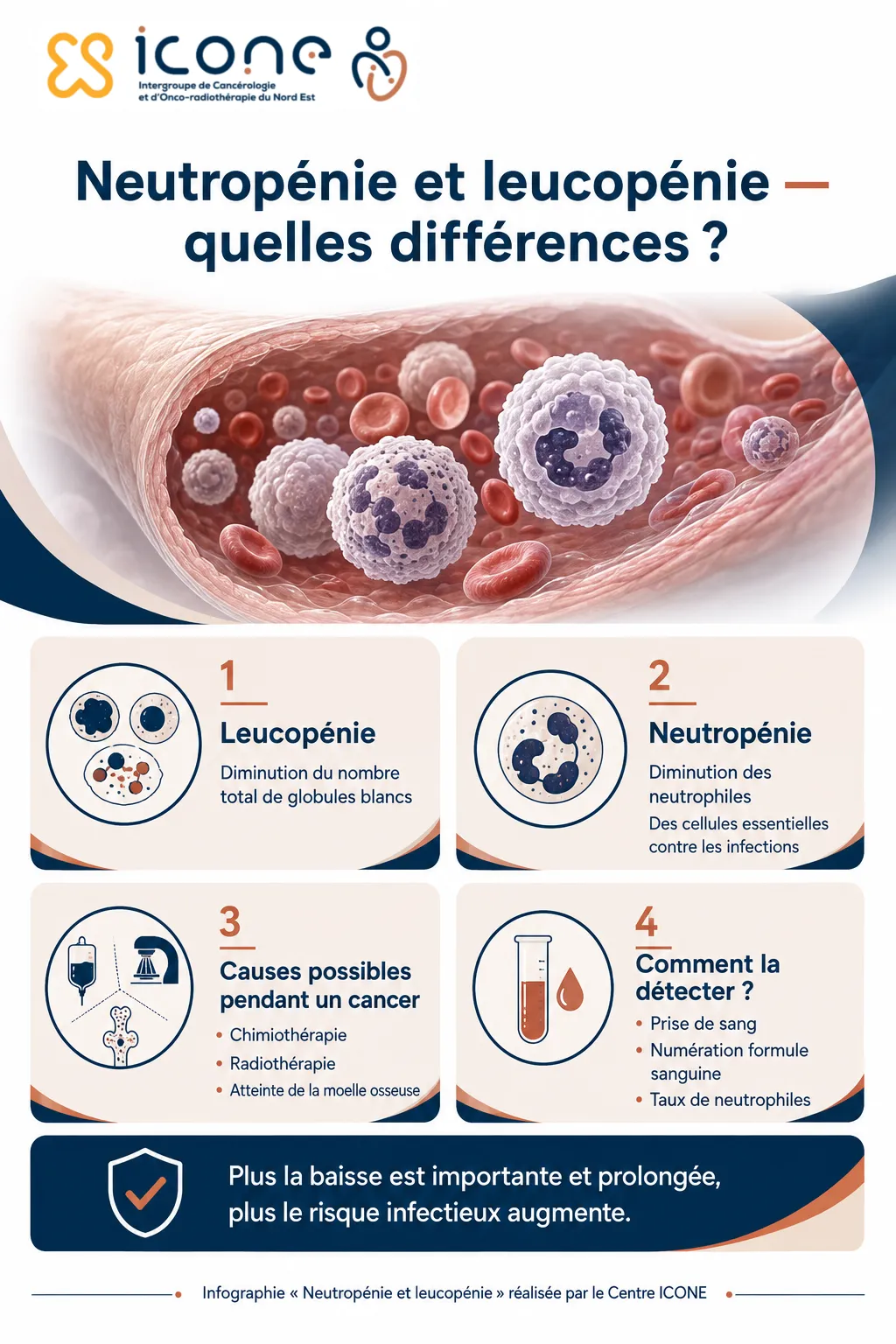 icone
Intergroupe de Cancérologie et d'Onco-radiothérapie du Nord Est

Neutropénie et leucopénie — quelles différences ?

1
Leucopénie
Diminution du nombre total de globules blancs

2
Neutropénie
Diminution des neutrophiles
Des cellules essentielles contre les infections

3
Causes possibles pendant un cancer
• Chimiothérapie
• Radiothérapie
• Atteinte de la moelle osseuse

4
Comment la détecter ?
• Prise de sang
• Numération formule sanguine
• Taux de neutrophiles

Plus la baisse est importante et prolongée, plus le risque infectieux augmente.

Infographie « Neutropénie et leucopénie » réalisée par le Centre ICONE